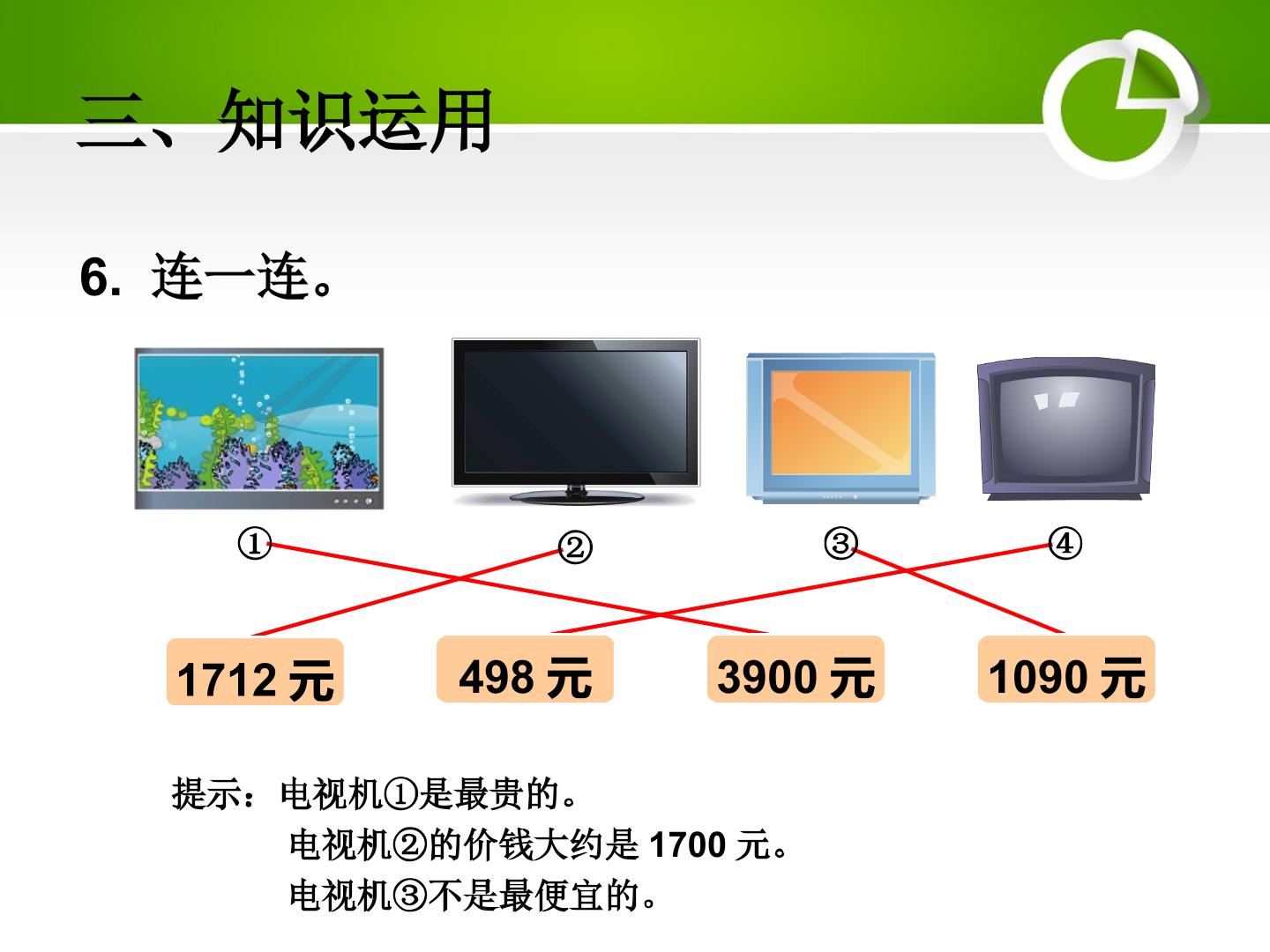 三、知识运用

6. 连一连。

① ② ③ ④

1712元 498元 3900元 1090元

提示：电视机①是最贵的。
电视机②的价钱大约是1700元。
电视机③不是最便宜的。